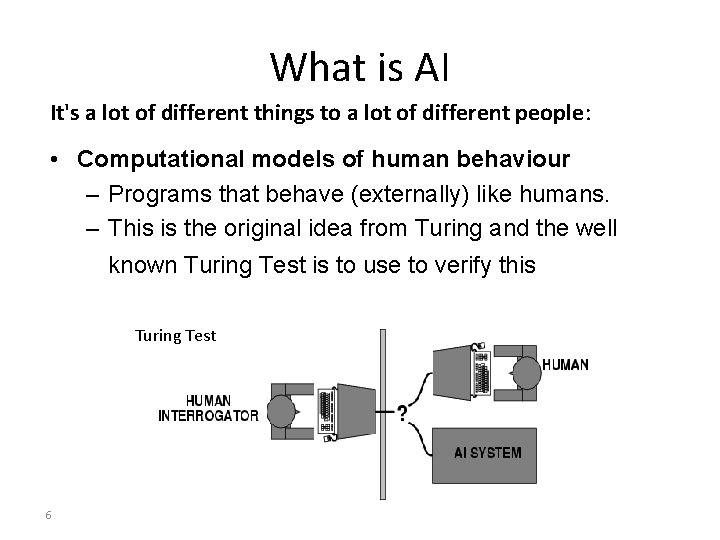 What is AI

It's a lot of different things to a lot of different people:

• Computational models of human behaviour
– Programs that behave (externally) like humans.
– This is the original idea from Turing and the well known Turing Test is to use to verify this

Turing Test

HUMAN INTERROGATOR

?

HUMAN

AI SYSTEM

6